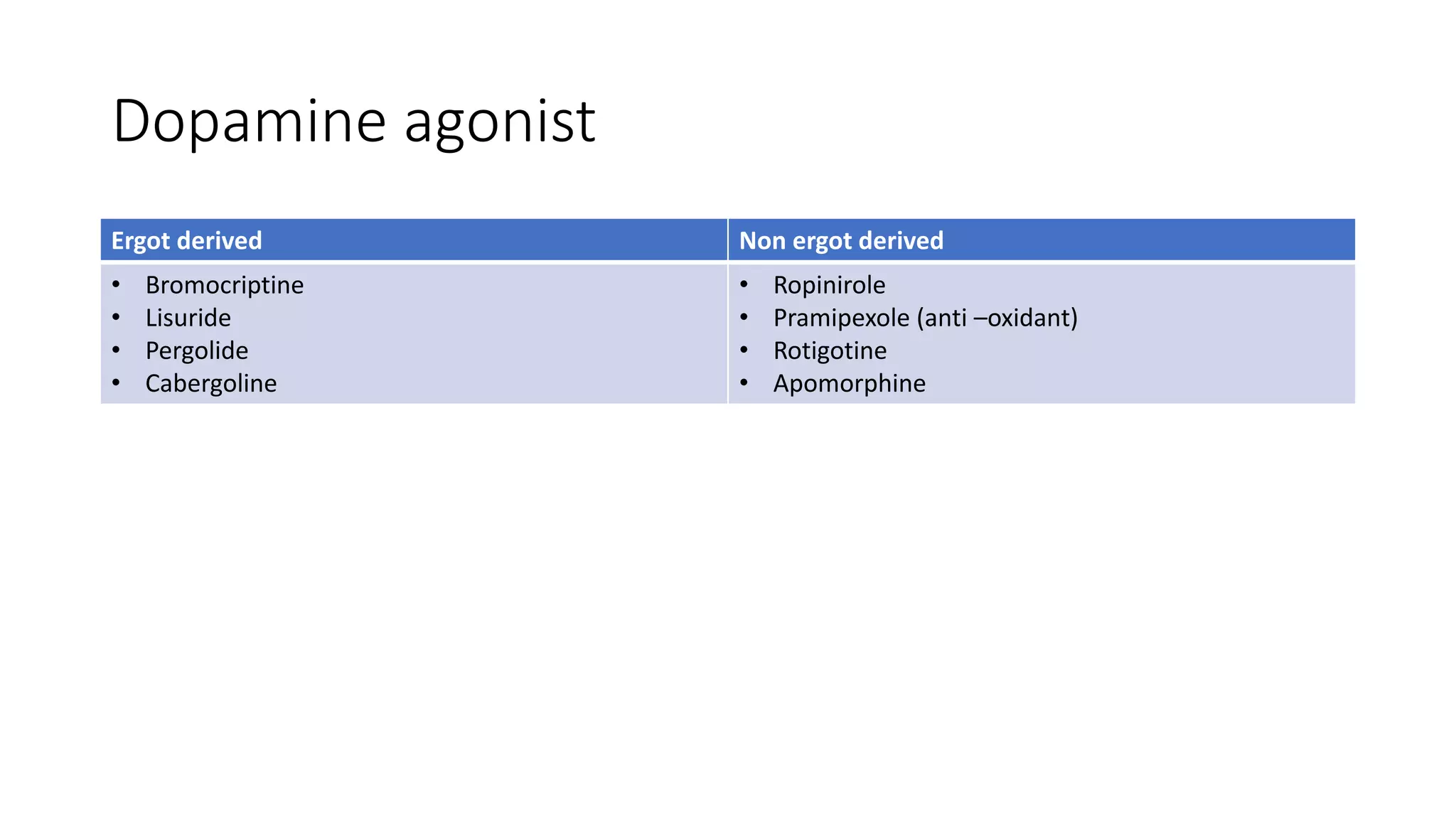 Dopamine agonist

| Ergot derived | Non ergot derived |
|---|---|
| • Bromocriptine<br>• Lisuride<br>• Pergolide<br>• Cabergoline | • Ropinirole<br>• Pramipexole (anti –oxidant)<br>• Rotigotine<br>• Apomorphine |